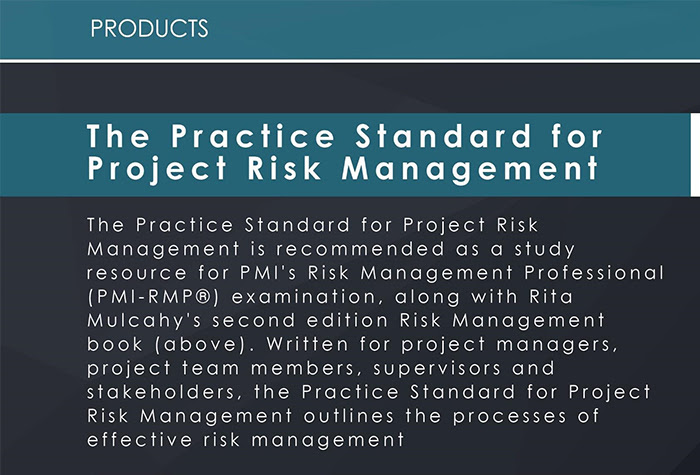 PRODUCTS

The Practice Standard for Project Risk Management

The Practice Standard for Project Risk Management is recommended as a study resource for PMI's Risk Management Professional (PMI-RMP®) examination, along with Rita Mulcahy's second edition Risk Management book (above). Written for project managers, project team members, supervisors and stakeholders, the Practice Standard for Project Risk Management outlines the processes of effective risk management